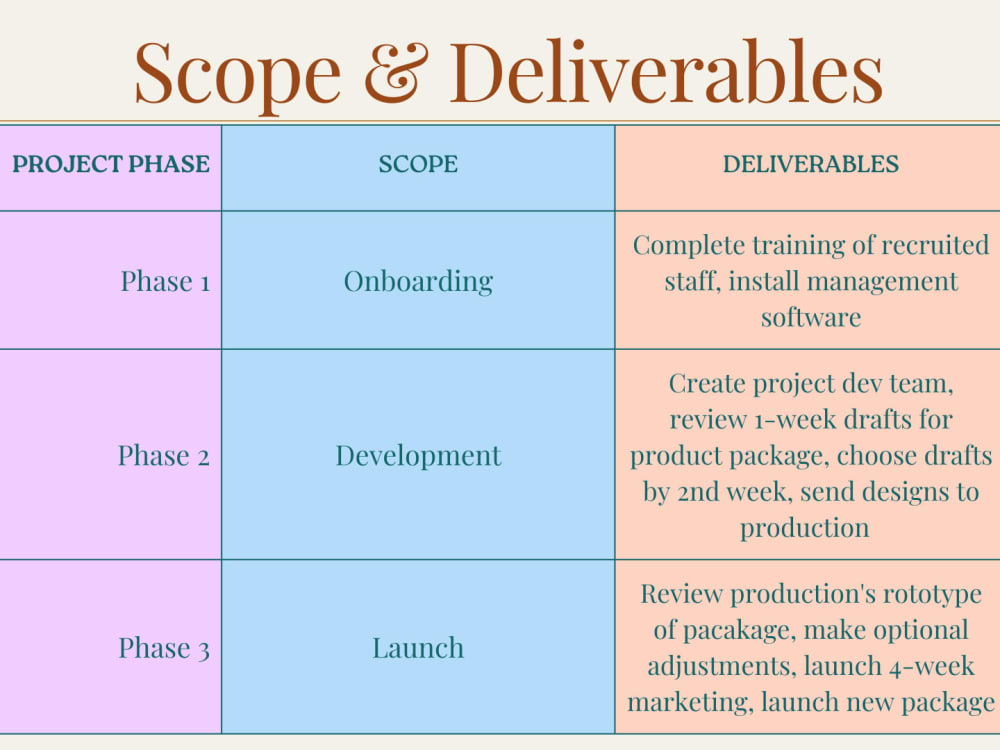 Scope & Deliverables

| PROJECT PHASE | SCOPE | DELIVERABLES |
|---|---|---|
| Phase 1 | Onboarding | Complete training of recruited staff, install management software |
| Phase 2 | Development | Create project dev team, review 1-week drafts for product package, choose drafts by 2nd week, send designs to production |
| Phase 3 | Launch | Review production's rototype of pacakage, make optional adjustments, launch 4-week marketing, launch new package |